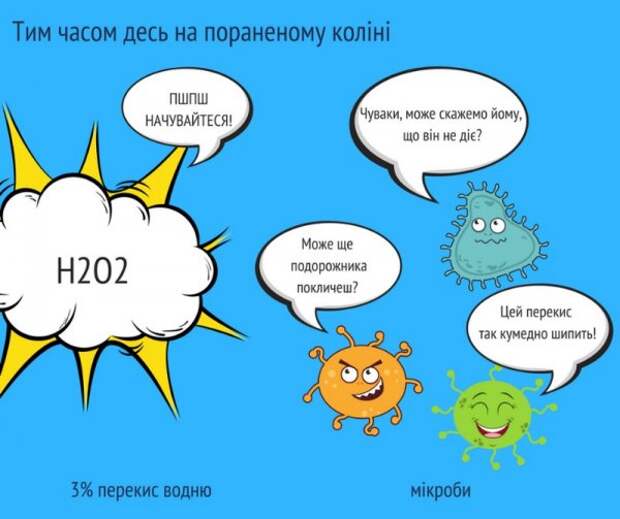 Тим часом десь на пораненому коліні

ПШПШ НАЧУВАЙТЕСЯ!

H2O2

Чуваки, може скажемо йому, що він не діє?

Може ще подорожника покличеш?

Цей перекис так кумедно шипить!

3% перекис водню

мікроби